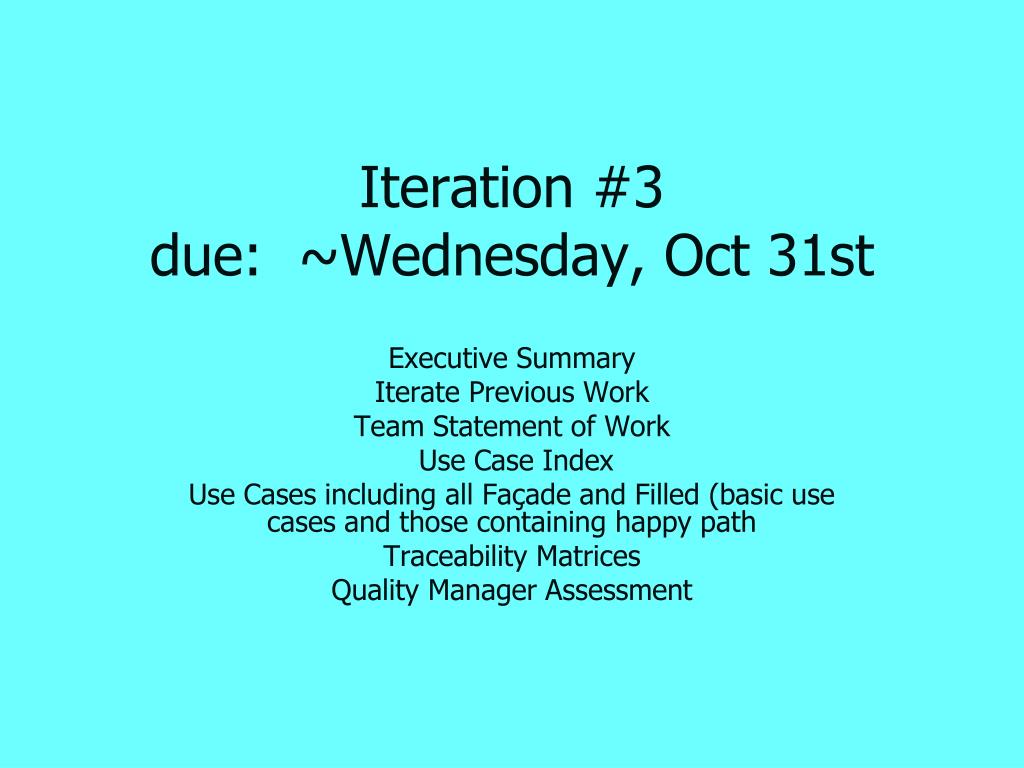 Iteration #3
due: ~Wednesday, Oct 31st

Executive Summary
Iterate Previous Work
Team Statement of Work
Use Case Index
Use Cases including all Façade and Filled (basic use cases and those containing happy path
Traceability Matrices
Quality Manager Assessment